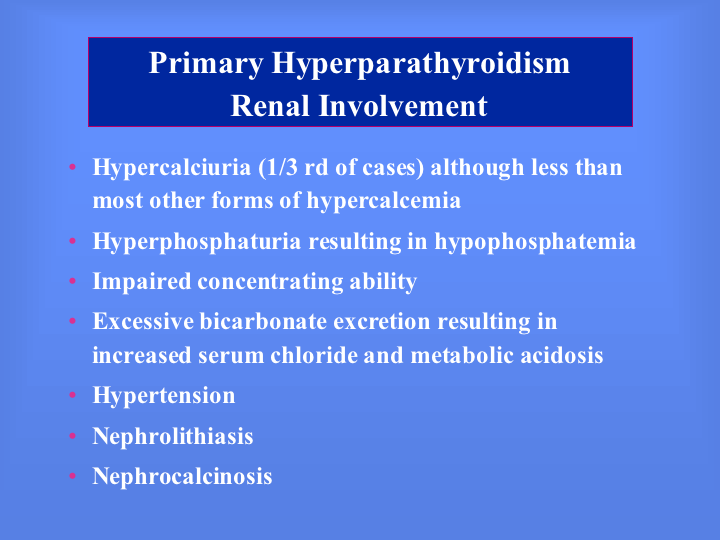 Primary Hyperparathyroidism
Renal Involvement

• Hypercalciuria (1/3 rd of cases) although less than most other forms of hypercalcemia
• Hyperphosphaturia resulting in hypophosphatemia
• Impaired concentrating ability
• Excessive bicarbonate excretion resulting in increased serum chloride and metabolic acidosis
• Hypertension
• Nephrolithiasis
• Nephrocalcinosis